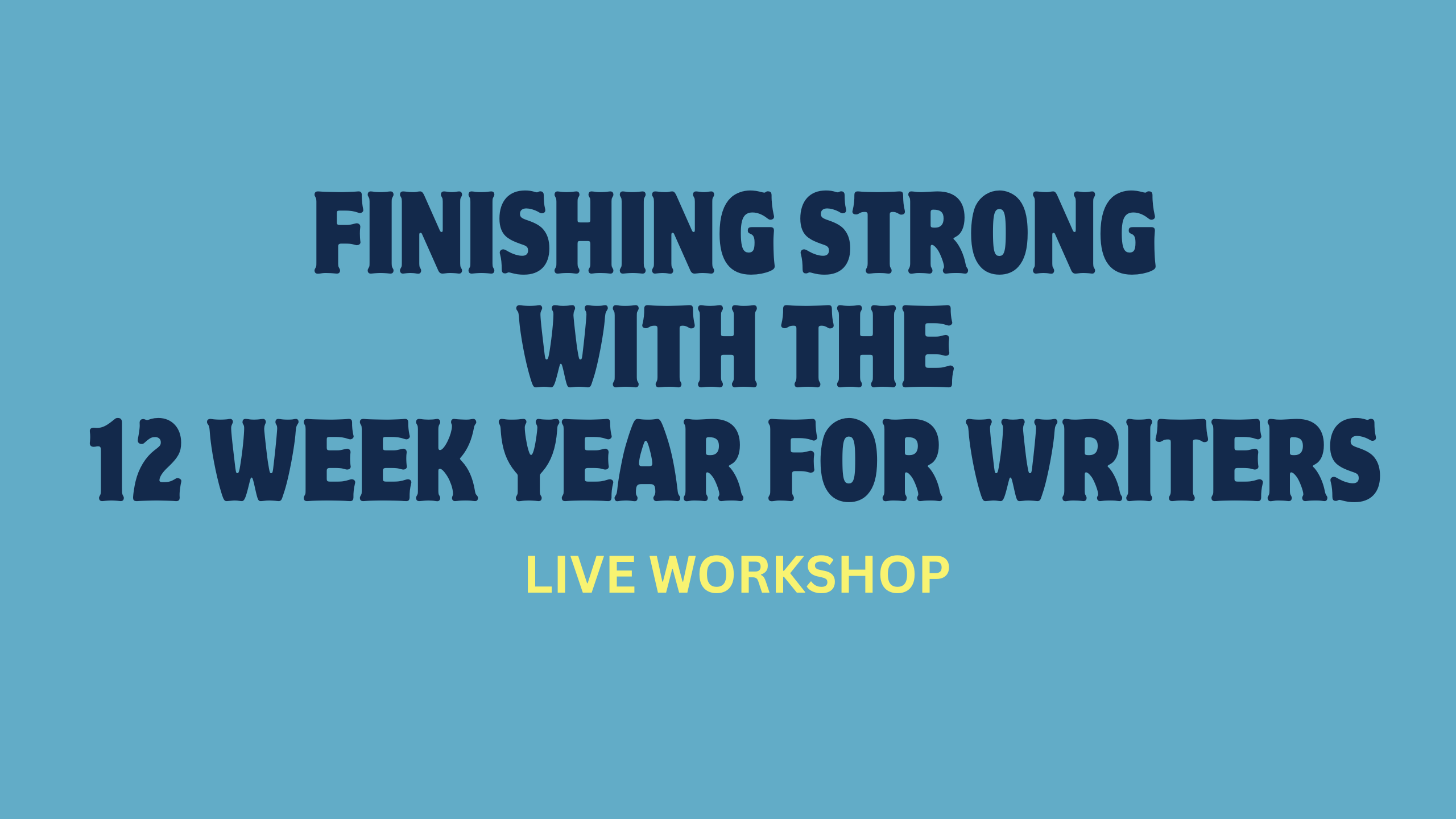 FINISHING STRONG WITH THE 12 WEEK YEAR FOR WRITERS

LIVE WORKSHOP